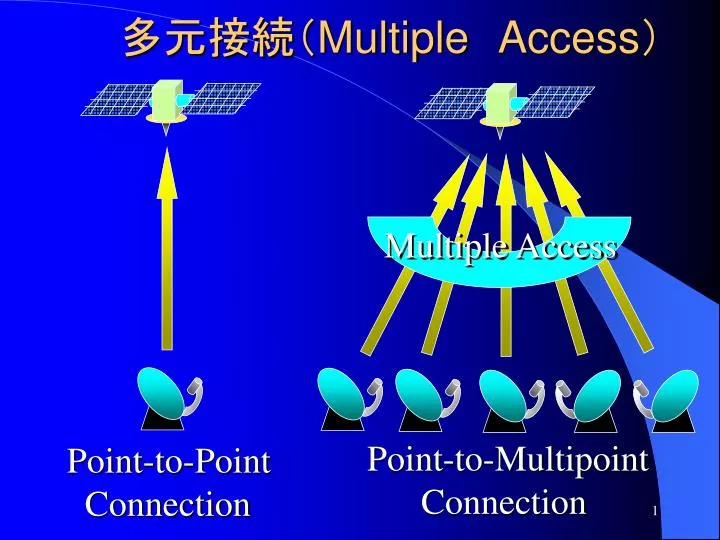 多元接続（Multiple Access）

Multiple Access

Point-to-Point Connection

Point-to-Multipoint Connection

1